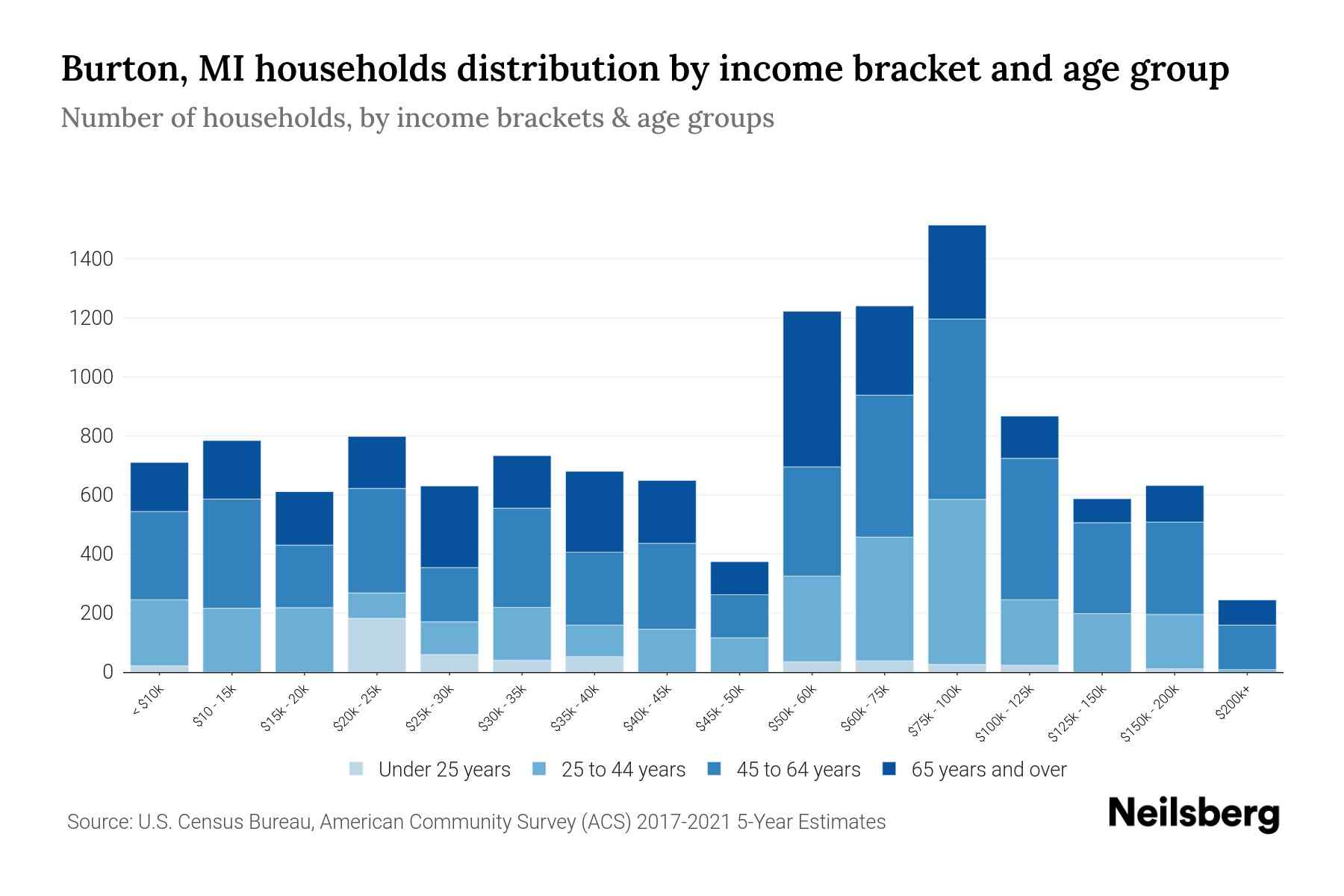 Burton, MI households distribution by income bracket and age group

Number of households, by income brackets & age groups

1400
1200
1000
800
600
400
200
0

< $10k
$10 - 15k
$15k - 20k
$20k - 25k
$25k - 30k
$30k - 35k
$35k - 40k
$40k - 45k
$45k - 50k
$50k - 60k
$60k - 75k
$75k - 100k
$100k - 125k
$125k - 150k
$150k - 200k
$200k+

Under 25 years
25 to 44 years
45 to 64 years
65 years and over

Source: U.S. Census Bureau, American Community Survey (ACS) 2017-2021 5-Year Estimates

Neilsberg